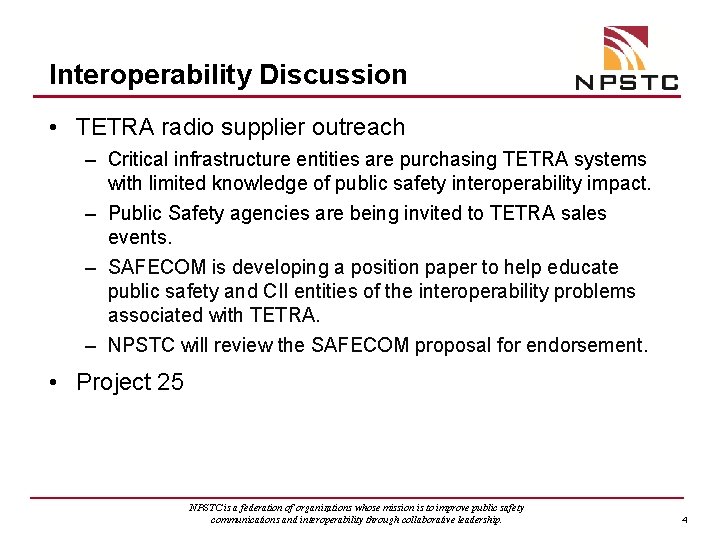 Interoperability Discussion

NPSTC

• TETRA radio supplier outreach
- Critical infrastructure entities are purchasing TETRA systems with limited knowledge of public safety interoperability impact.
- Public Safety agencies are being invited to TETRA sales events.
- SAFECOM is developing a position paper to help educate public safety and CII entities of the interoperability problems associated with TETRA.
- NPSTC will review the SAFECOM proposal for endorsement.
• Project 25

NPSTC is a federation of organizations whose mission is to improve public safety communications and interoperability through collaborative leadership.

4